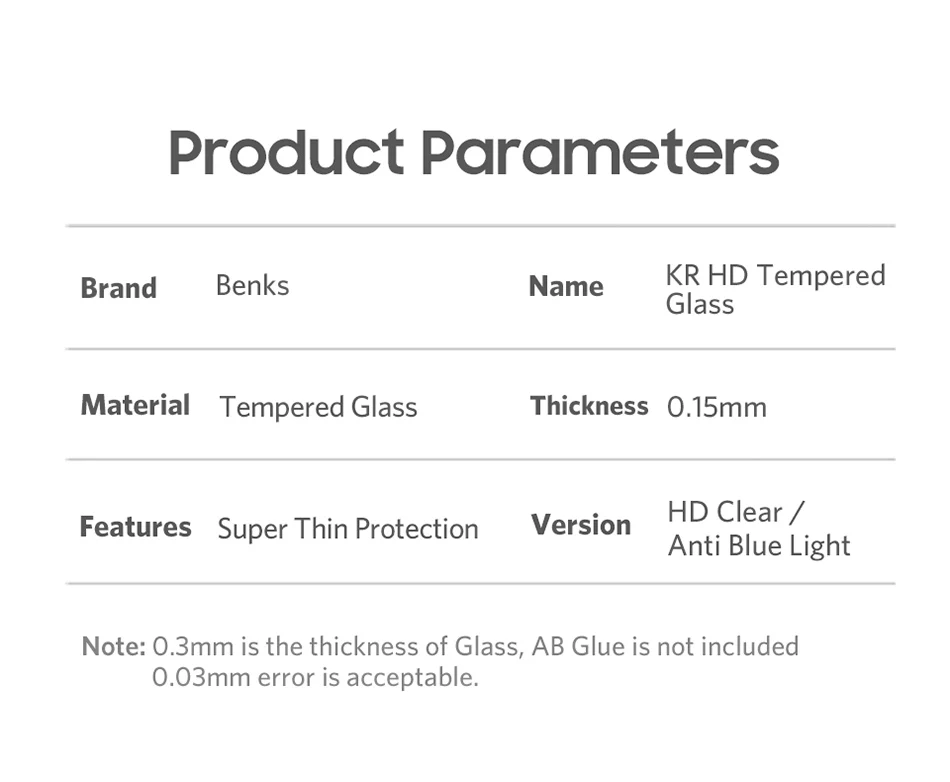 Product Parameters

| Brand | Benks | Name | KR HD Tempered Glass |
|---|---|---|---|
| Material | Tempered Glass | Thickness | 0.15mm |
| Features | Super Thin Protection | Version | HD Clear / Anti Blue Light |

Note: 0.3mm is the thickness of Glass, AB Glue is not included
0.03mm error is acceptable.